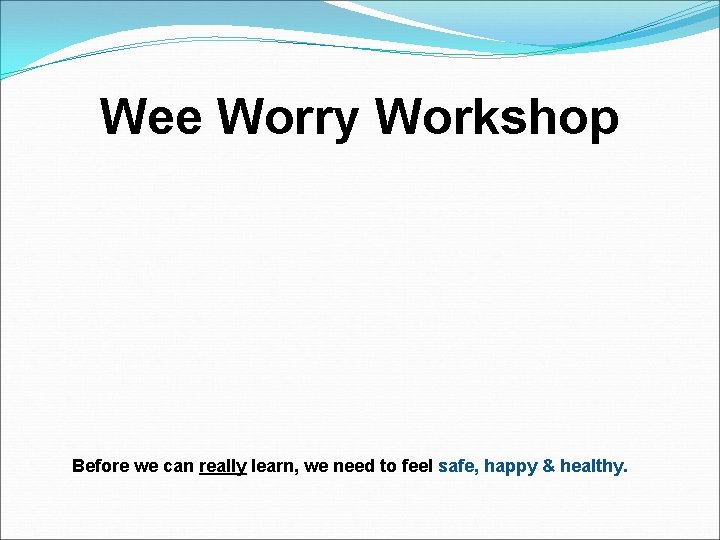 Wee Worry Workshop

Before we can really learn, we need to feel safe, happy & healthy.